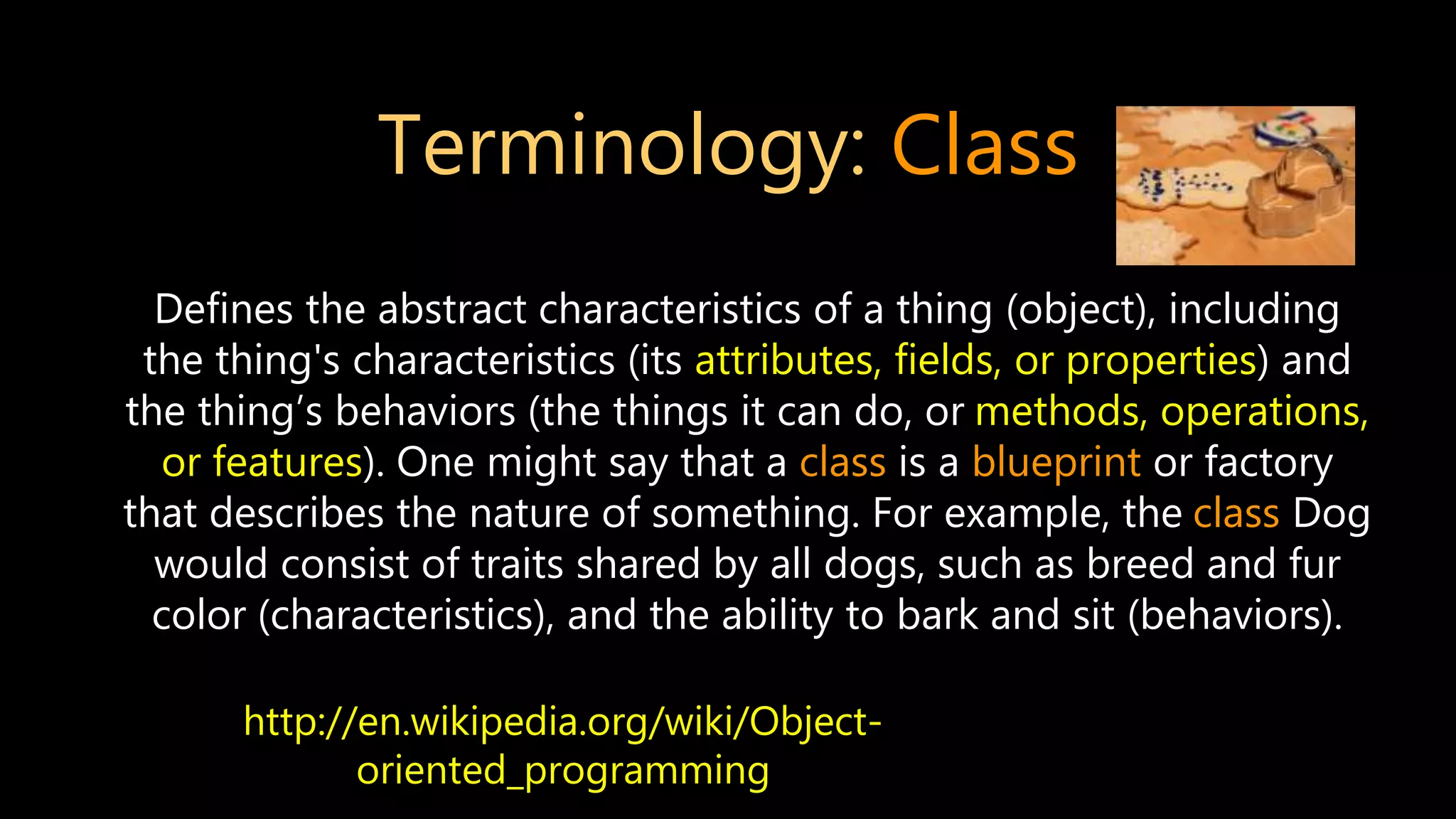 Terminology: Class

Defines the abstract characteristics of a thing (object), including the thing's characteristics (its attributes, fields, or properties) and the thing’s behaviors (the things it can do, or methods, operations, or features). One might say that a class is a blueprint or factory that describes the nature of something. For example, the class Dog would consist of traits shared by all dogs, such as breed and fur color (characteristics), and the ability to bark and sit (behaviors).

http://en.wikipedia.org/wiki/Object-oriented_programming